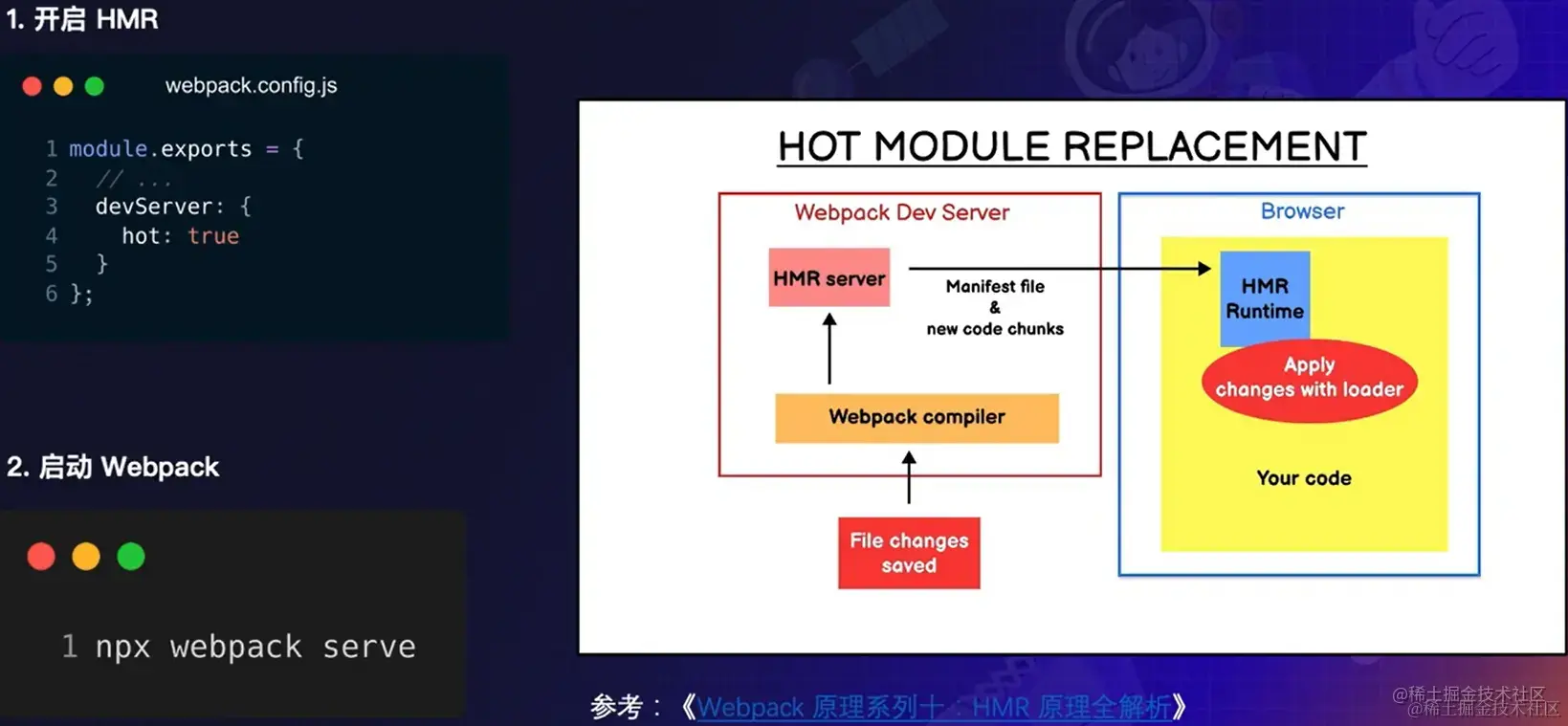 1. 开启 HMR

webpack.config.js

1 module.exports = {
2   // ...
3   devServer: {
4     hot: true
5   }
6 };

2. 启动 Webpack

1 npx webpack serve

HOT MODULE REPLACEMENT

Webpack Dev Server

HMR server

Manifest file & new code chunks

Webpack compiler

File changes saved

Browser

HMR Runtime

Apply changes with loader

Your code

参考：《Webpack 原理系列十：HMR 原理全解析》

@稀土掘金技术社区
@稀土掘金技术社区